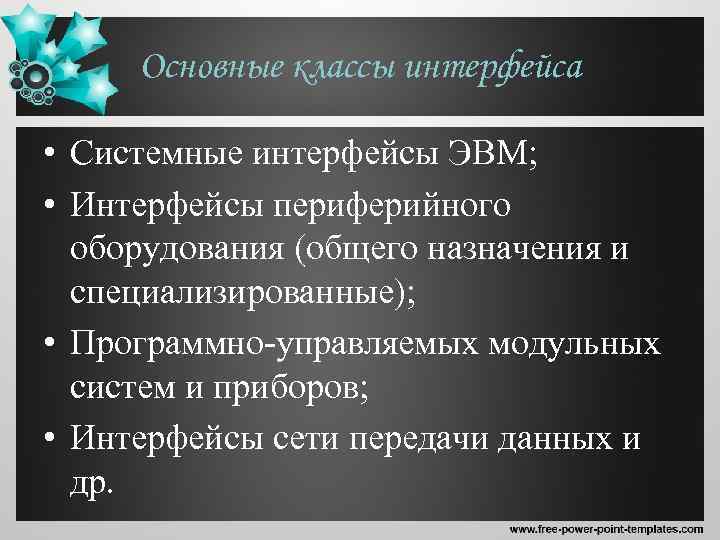 Основные классы интерфейса

• Системные интерфейсы ЭВМ;
• Интерфейсы периферийного оборудования (общего назначения и специализированные);
• Программно-управляемых модульных систем и приборов;
• Интерфейсы сети передачи данных и др.

www.free-power-point-templates.com